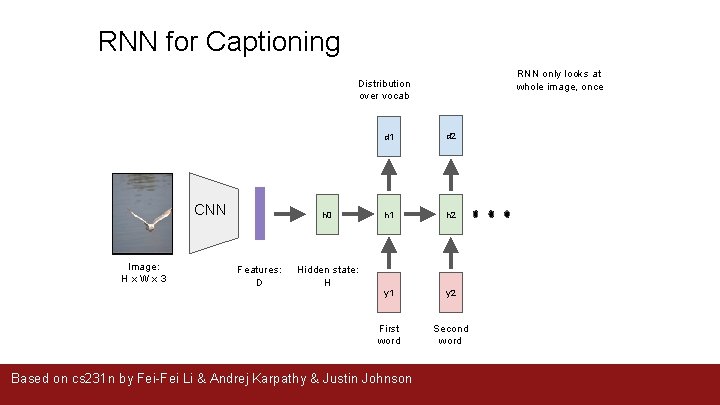 RNN for Captioning

Distribution over vocab

RNN only looks at whole image, once

d1

d2

CNN

h0

h1

h2

Image: H x W x 3

Features: D

Hidden state: H

y1

y2

First word

Second word

Based on cs231n by Fei-Fei Li & Andrej Karpathy & Justin Johnson